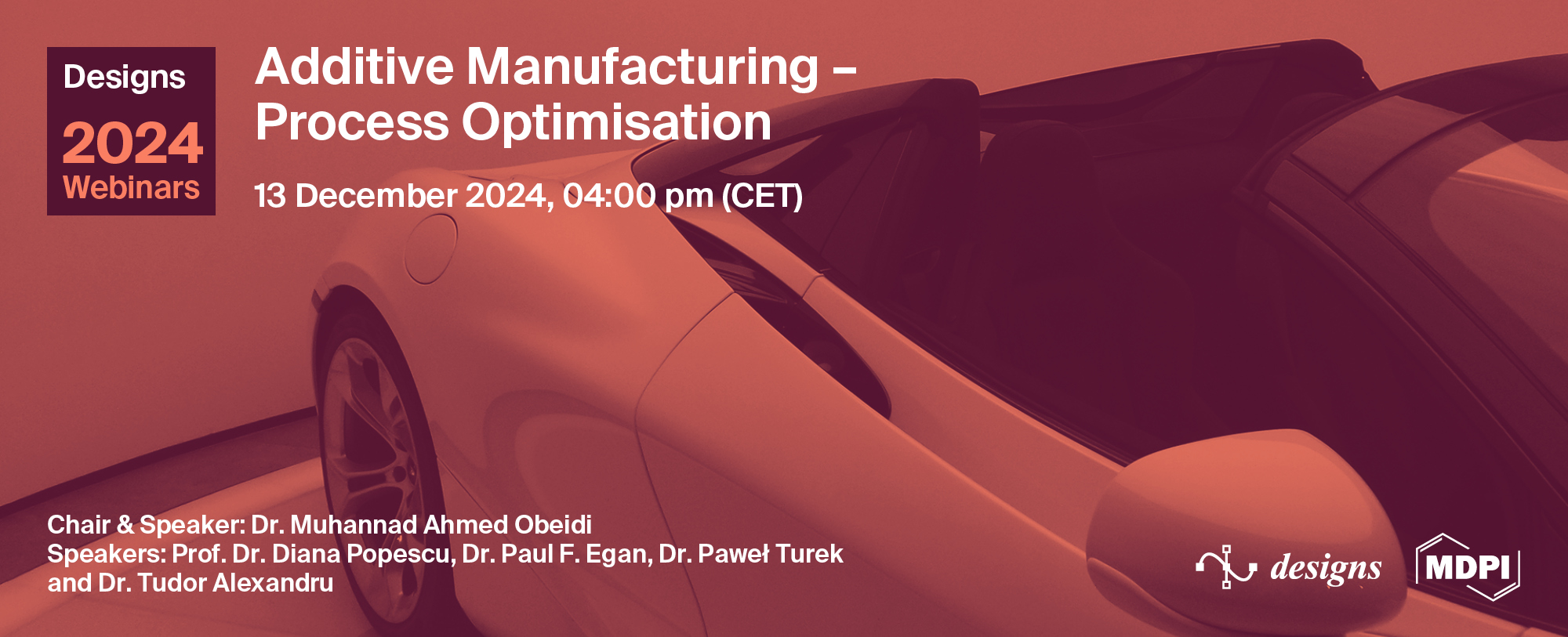 Designs
2024
Webinars

Additive Manufacturing – Process Optimisation

13 December 2024, 04:00 pm (CET)

Chair & Speaker: Dr. Muhannad Ahmed Obeidi
Speakers: Prof. Dr. Diana Popescu, Dr. Paul F. Egan, Dr. Paweł Turek and Dr. Tudor Alexandru

designs

MDPI